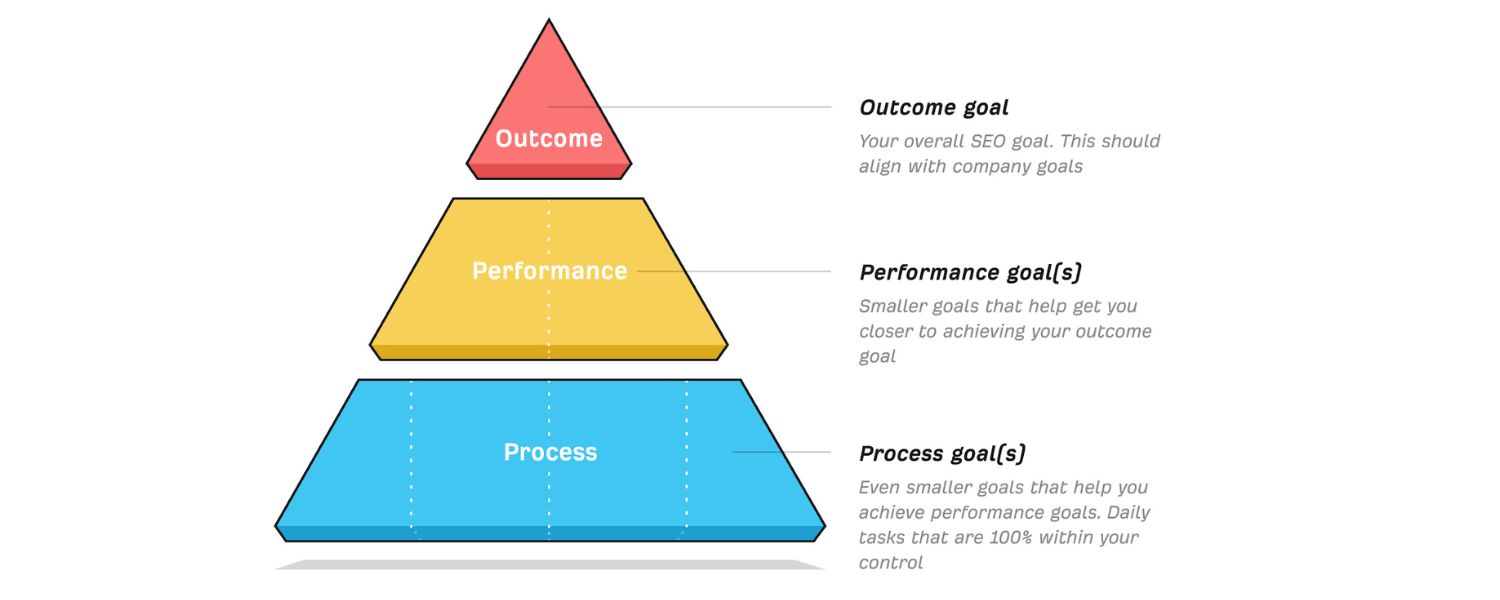 Outcome

Performance

Process

Outcome goal

Your overall SEO goal. This should align with company goals

Performance goal(s)

Smaller goals that help get you closer to achieving your outcome goal

Process goal(s)

Even smaller goals that help you achieve performance goals. Daily tasks that are 100% within your control